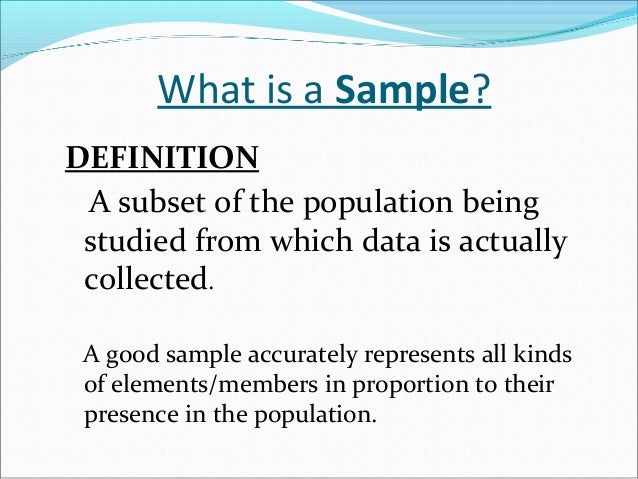 What is a Sample?

DEFINITION

A subset of the population being studied from which data is actually collected.

A good sample accurately represents all kinds of elements/members in proportion to their presence in the population.